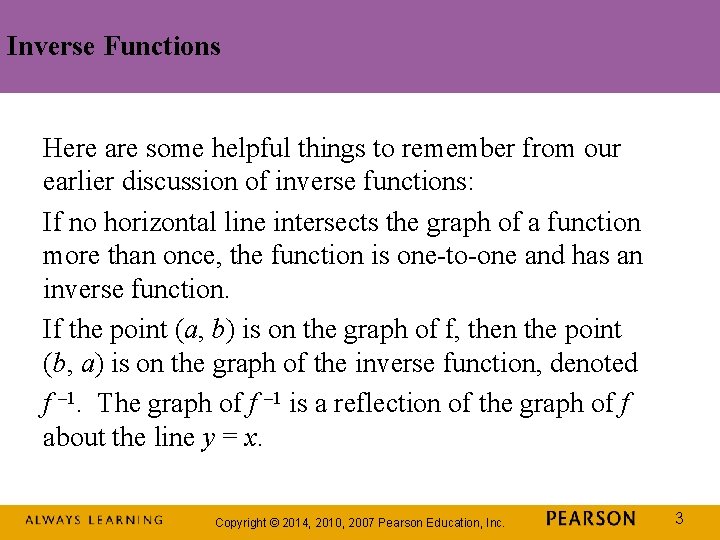 Inverse Functions

Here are some helpful things to remember from our earlier discussion of inverse functions:

If no horizontal line intersects the graph of a function more than once, the function is one-to-one and has an inverse function.

If the point $(a, b)$ is on the graph of f, then the point $(b, a)$ is on the graph of the inverse function, denoted $f^{-1}$. The graph of $f^{-1}$ is a reflection of the graph of $f$ about the line $y = x$.

ALWAYS LEARNING Copyright © 2014, 2010, 2007 Pearson Education, Inc. PEARSON 3